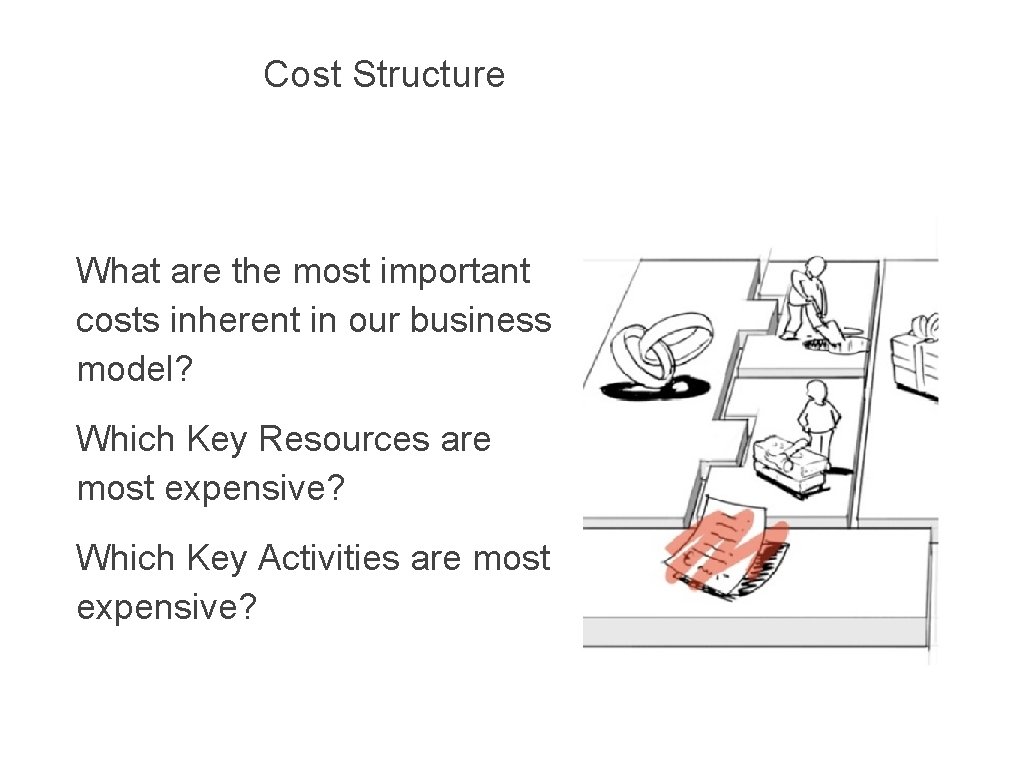 Cost Structure

What are the most important costs inherent in our business model?

Which Key Resources are most expensive?

Which Key Activities are most expensive?